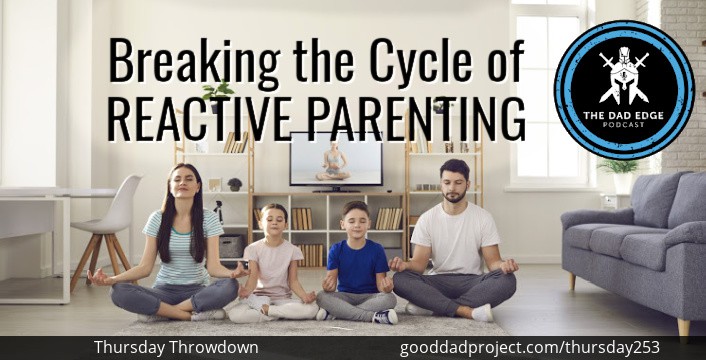 Breaking the Cycle of REACTIVE PARENTING

THE DAD EDGE PODCAST

Thursday Throwdown

gooddadproject.com/thursday253